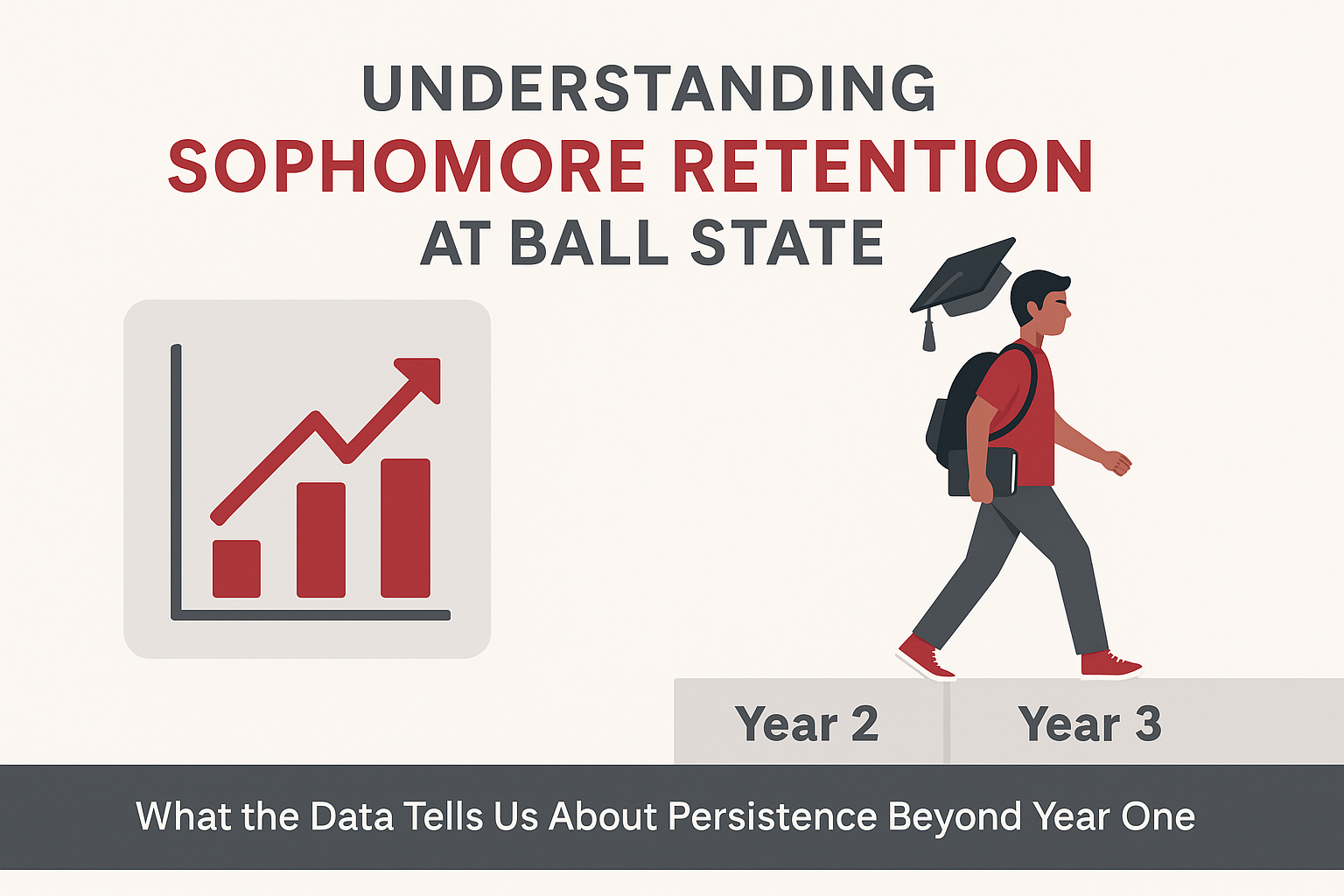 UNDERSTANDING
SOPHOMORE RETENTION
AT BALL STATE

Year 2
Year 3

What the Data Tells Us About Persistence Beyond Year One